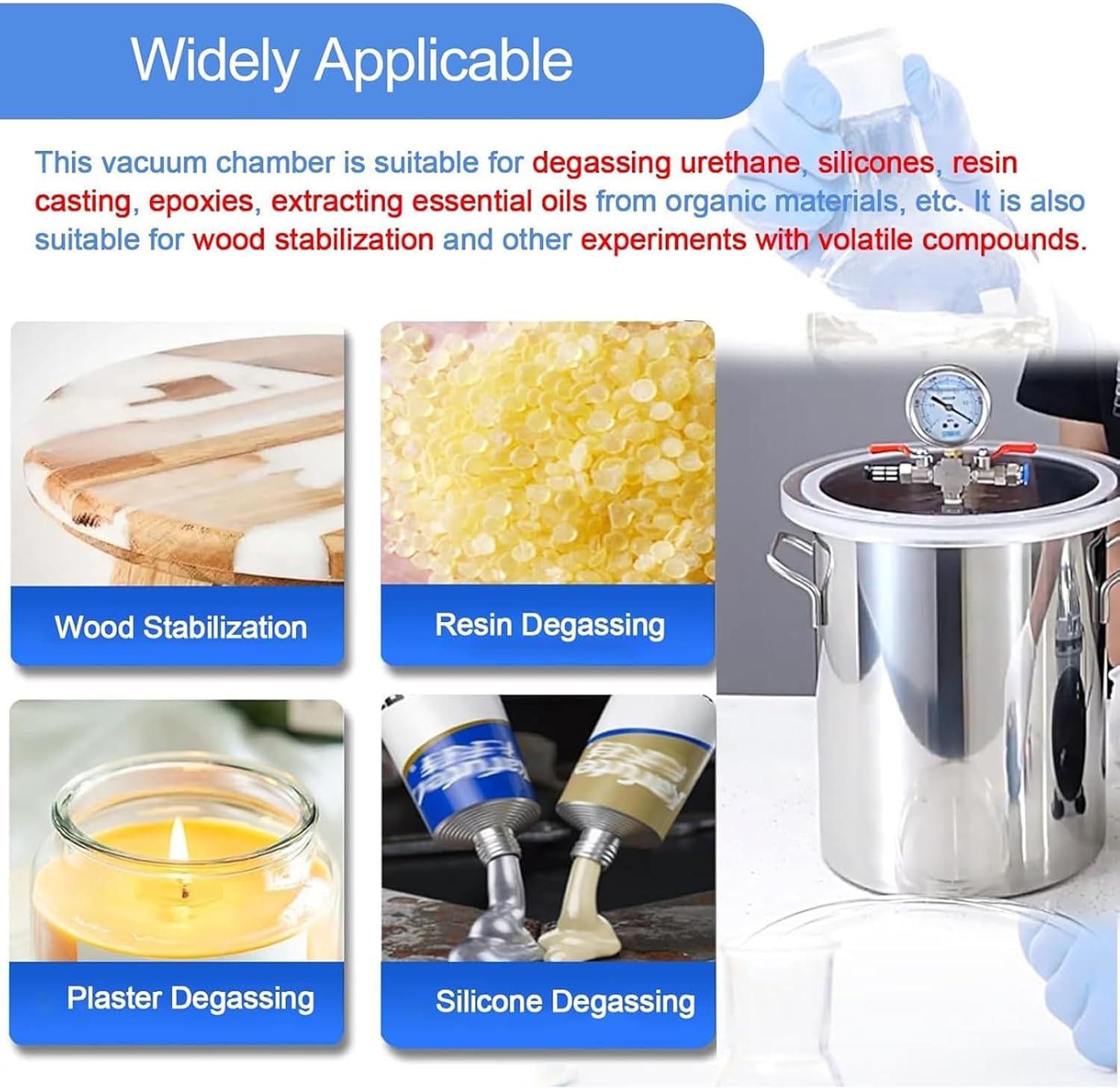 Widely Applicable

This vacuum chamber is suitable for degassing urethane, silicones, resin casting, epoxies, extracting essential oils from organic materials, etc. It is also suitable for wood stabilization and other experiments with volatile compounds.

Wood Stabilization

Resin Degassing

Plaster Degassing

Silicone Degassing